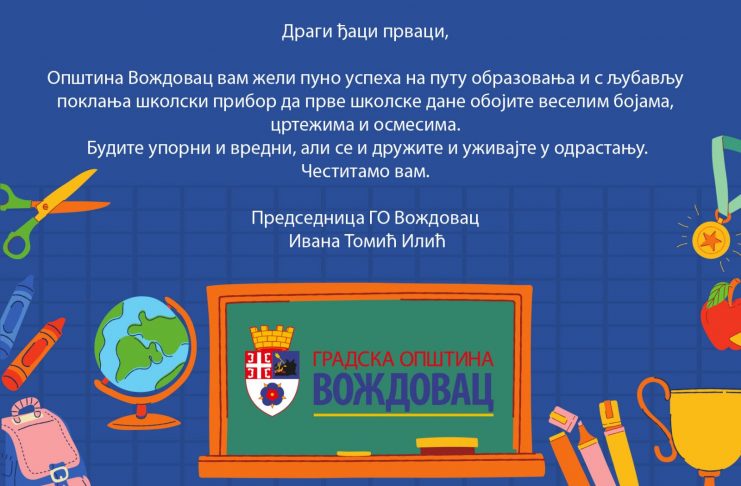 Драги ђаци прваци,

Општина Вождовац вам жели пуно успеха на путу образовања и с љубављу поклања школски прибор да прве школске дане обојите веселим бојама, цртежима и осмесима.
Будите упорни и вредни, али се и дружите и уживајте у одрастању.
Честитамо вам.

Председница ГО Вождовац
Ивана Томић Илић

ГРАДСКА ОПШТИНА
ВОЖДОВАЦ